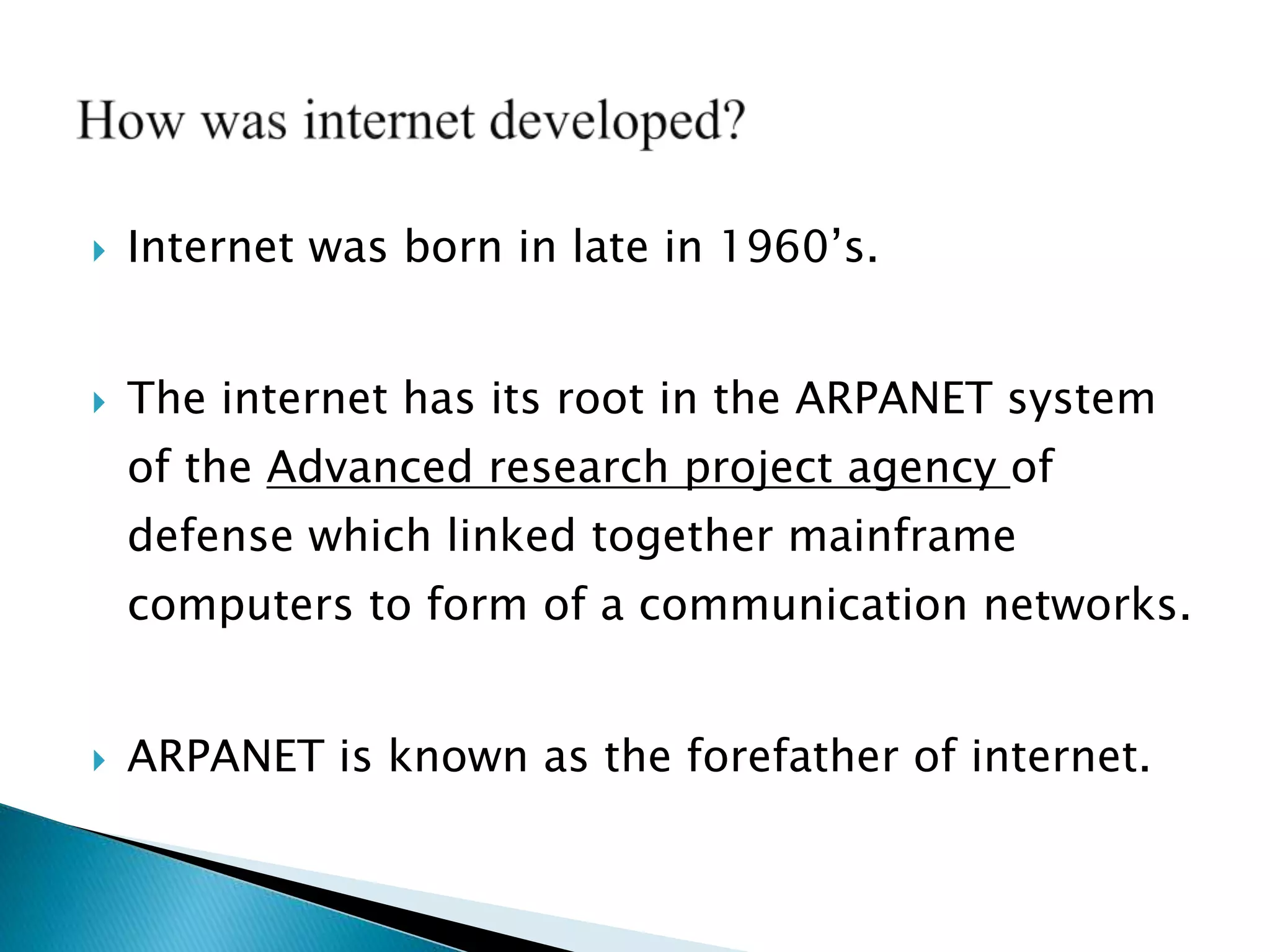 How was internet developed?

‣ Internet was born in late in 1960's.

‣ The internet has its root in the ARPANET system of the Advanced research project agency of defense which linked together mainframe computers to form of a communication networks.

‣ ARPANET is known as the forefather of internet.